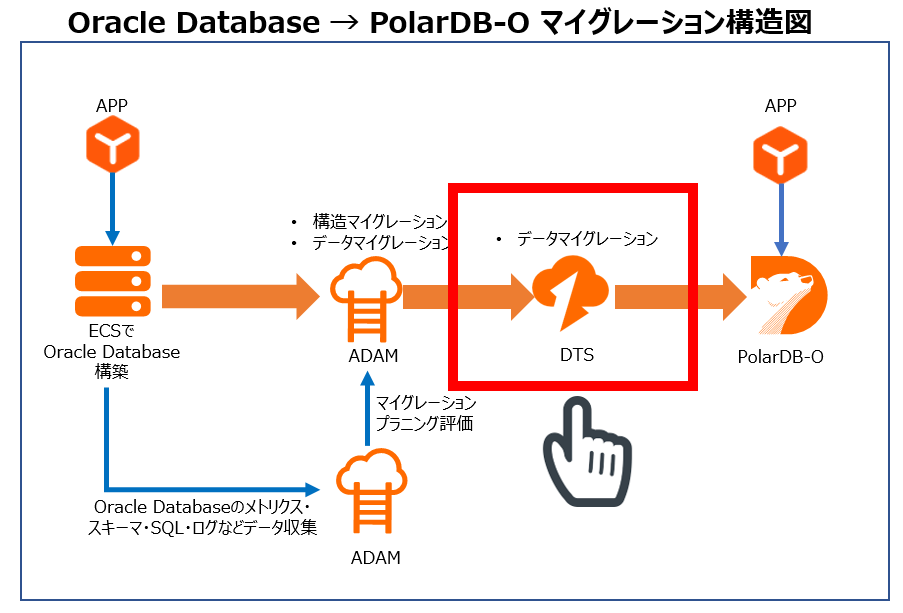 Oracle Database → PolarDB-O マイグレーション構造図

APP

ECSで
Oracle Database
構築

• 構造マイグレーション
• データマイグレーション

ADAM

• データマイグレーション

DTS

APP

PolarDB-O

マイグレーション
プラニング評価

Oracle Databaseのメトリクス・
スキーマ・SQL・ログなどデータ収集

ADAM